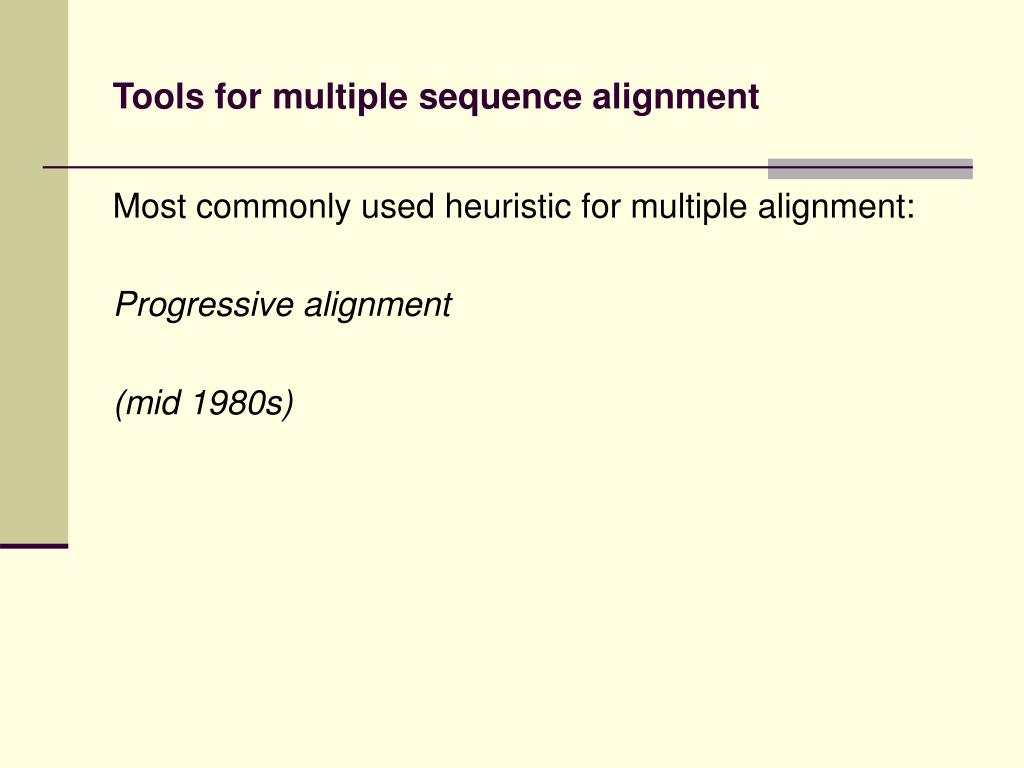 Tools for multiple sequence alignment

Most commonly used heuristic for multiple alignment:

Progressive alignment

(mid 1980s)